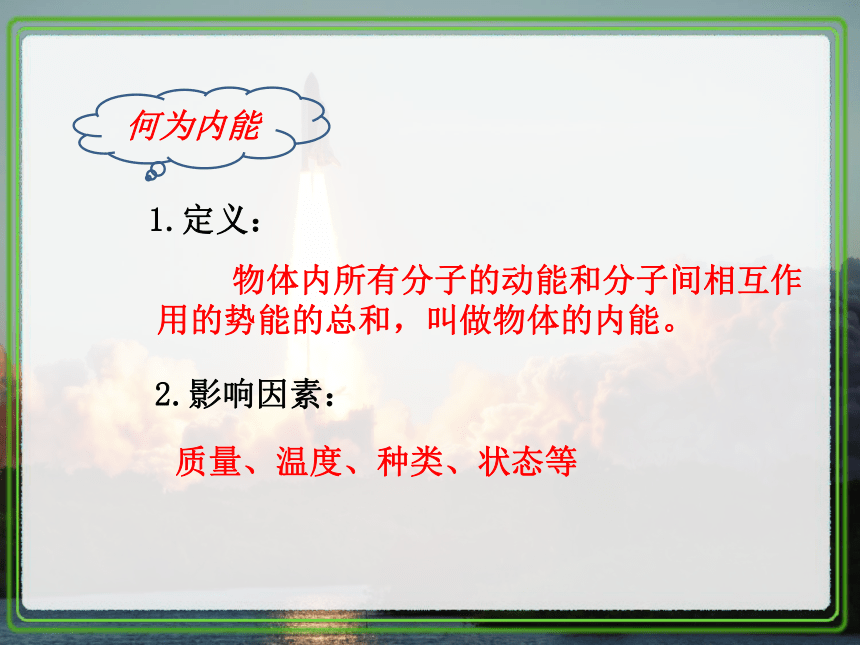 何为内能

1. 定义：

物体内所有分子的动能和分子间相互作用的势能的总和，叫做物体的内能。

2. 影响因素：

质量、温度、种类、状态等